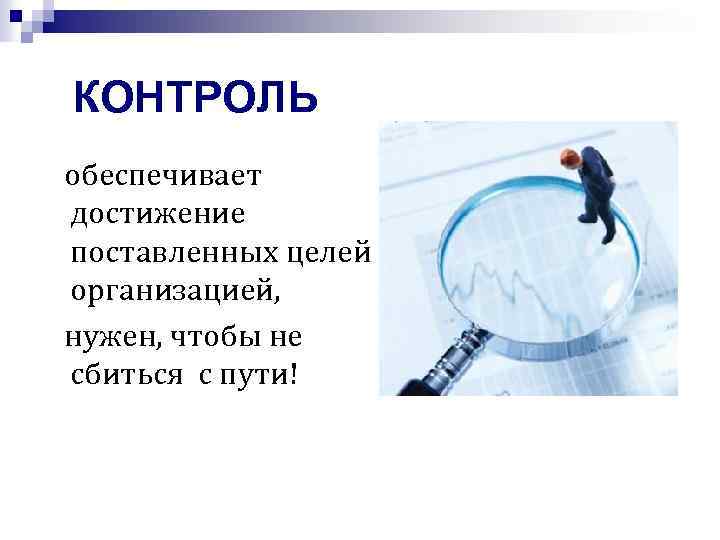 КОНТРОЛЬ

обеспечивает достижение поставленных целей организацией,

нужен, чтобы не сбиться с пути!